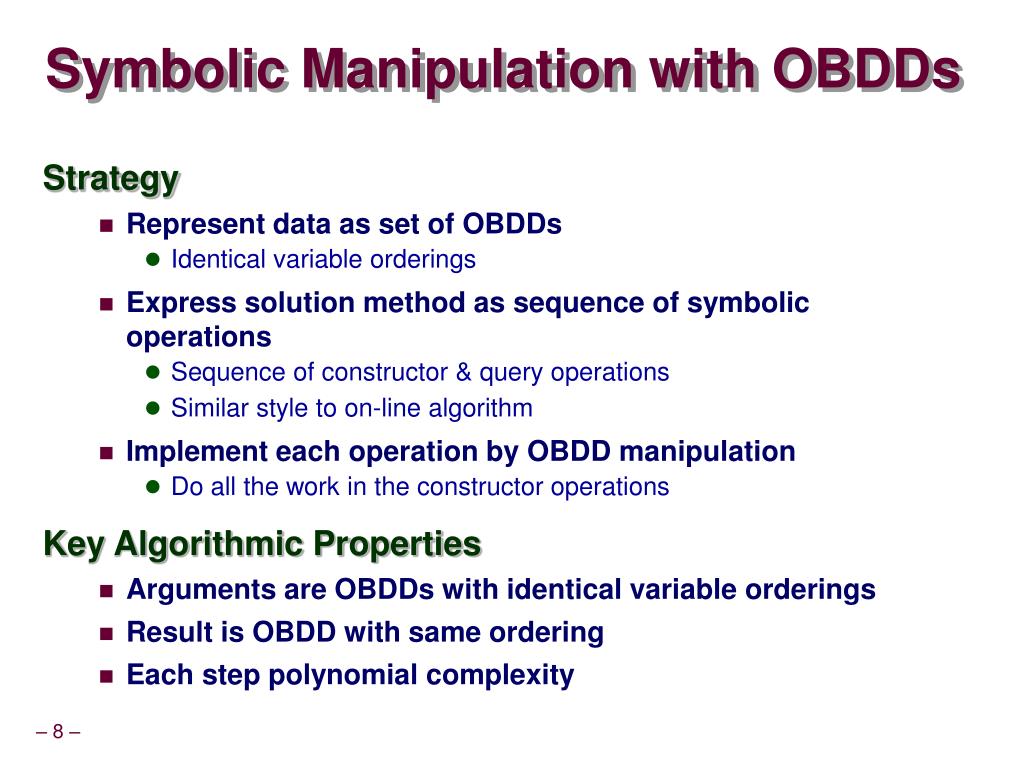 Symbolic Manipulation with OBDDs

Strategy

Represent data as set of OBDDs

Identical variable orderings

Express solution method as sequence of symbolic operations

Sequence of constructor & query operations

Similar style to on-line algorithm

Implement each operation by OBDD manipulation

Do all the work in the constructor operations

Key Algorithmic Properties

Arguments are OBDDs with identical variable orderings

Result is OBDD with same ordering

Each step polynomial complexity

– 8 –